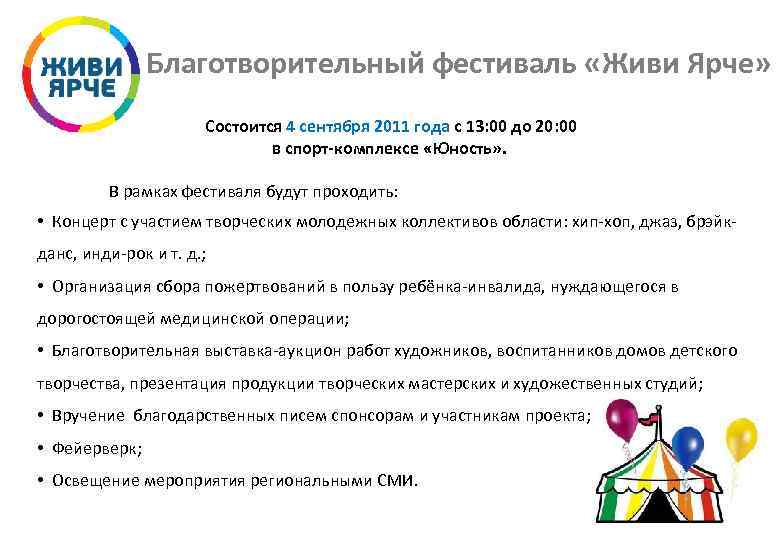 ЖИВИ ЯРЧЕ

Благотворительный фестиваль «Живи Ярче»

Состоится 4 сентября 2011 года с 13:00 до 20:00
в спорт-комплексе «Юность».

В рамках фестиваля будут проходить:

• Концерт с участием творческих молодежных коллективов области: хип-хоп, джаз, брэйк-данс, инди-рок и т. д.;

• Организация сбора пожертвований в пользу ребёнка-инвалида, нуждающегося в дорогостоящей медицинской операции;

• Благотворительная выставка-аукцион работ художников, воспитанников домов детского творчества, презентация продукции творческих мастерских и художественных студий;

• Вручение благодарственных писем спонсорам и участникам проекта;

• Фейерверк;

• Освещение мероприятия региональными СМИ.